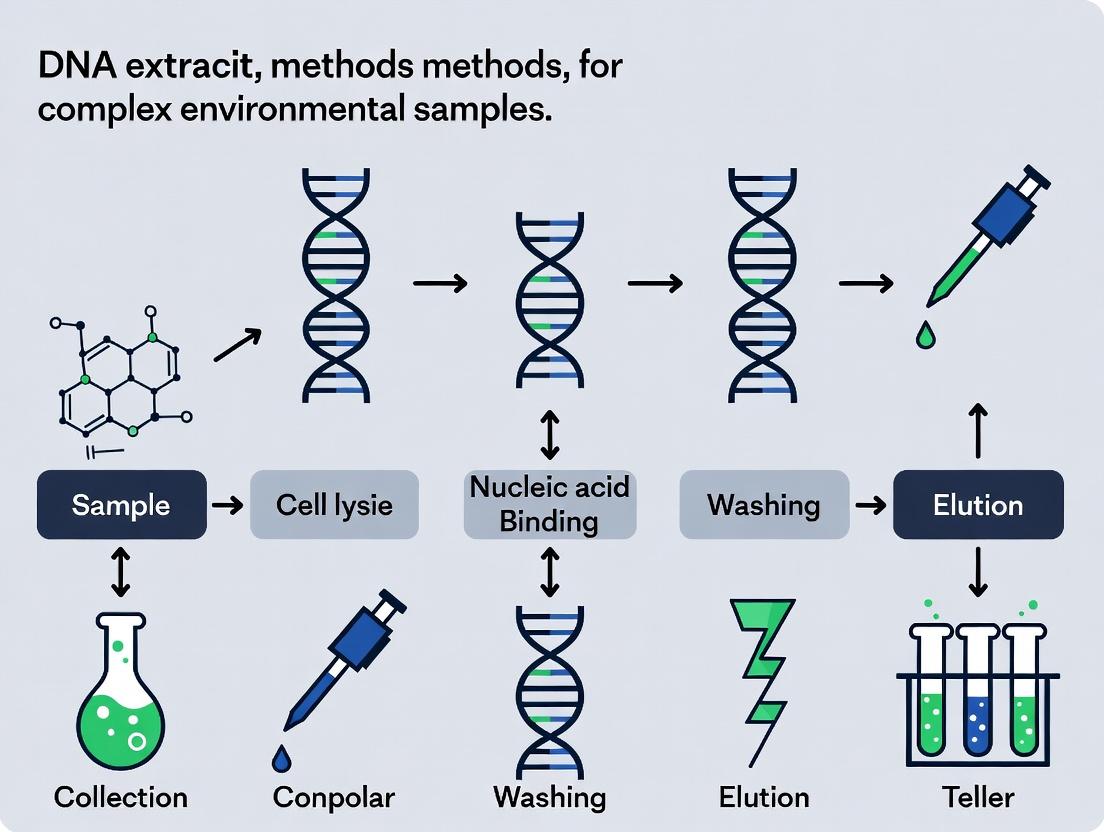 DNA extracit, methods methods, for complex environmental samples.

Sample

Cell lysie

Nucleic acid Binding

Washing

Elution

Collection

Conpolar

Washing

Elution

Teller